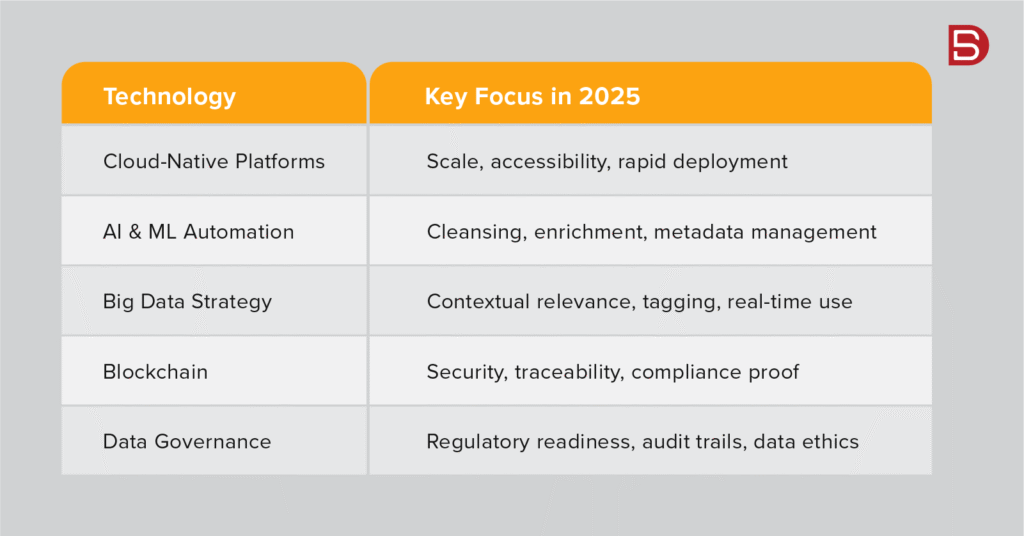 | Technology | Key Focus in 2025 |
|---|---|
| Cloud-Native Platforms | Scale, accessibility, rapid deployment |
| AI & ML Automation | Cleansing, enrichment, metadata management |
| Big Data Strategy | Contextual relevance, tagging, real-time use |
| Blockchain | Security, traceability, compliance proof |
| Data Governance | Regulatory readiness, audit trails, data ethics |